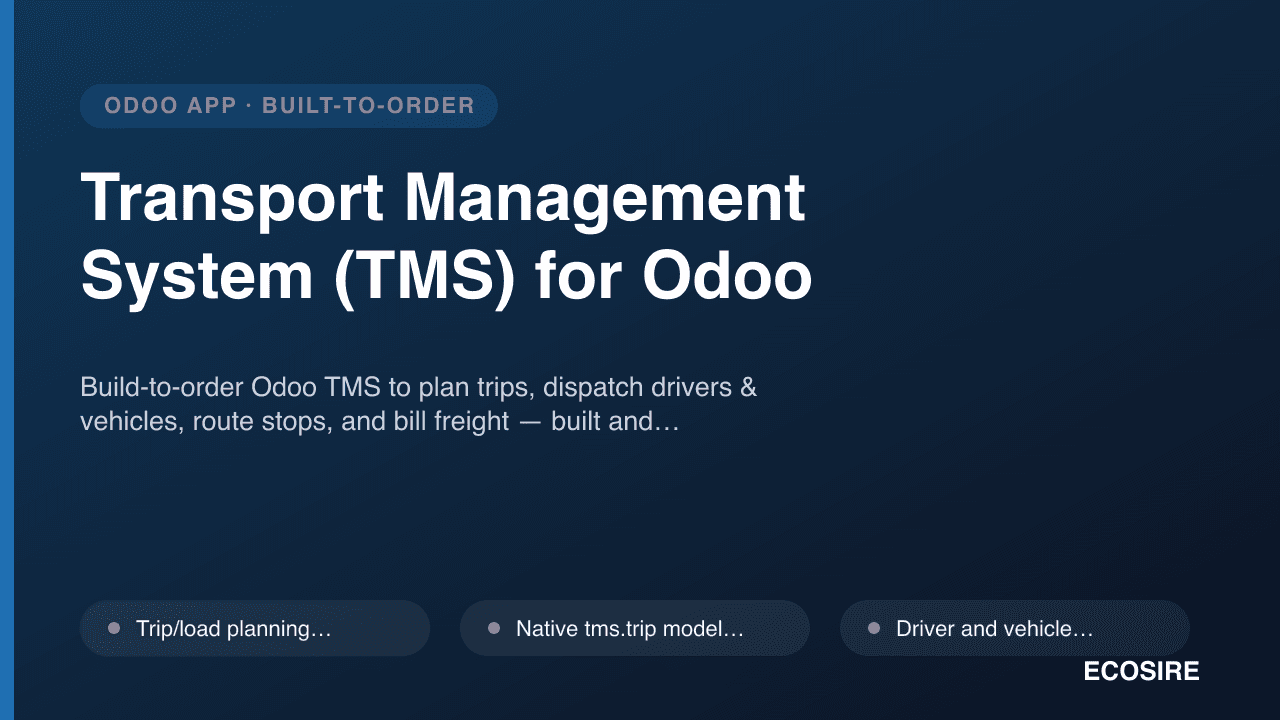 ODOO APP · BUILT-TO-ORDER

Transport Management System (TMS) for Odoo

Build-to-order Odoo TMS to plan trips, dispatch drivers & vehicles, route stops, and bill freight — built and…

• Trip/load planning…

• Native tms.trip model…

• Driver and vehicle…

ECOSIRE